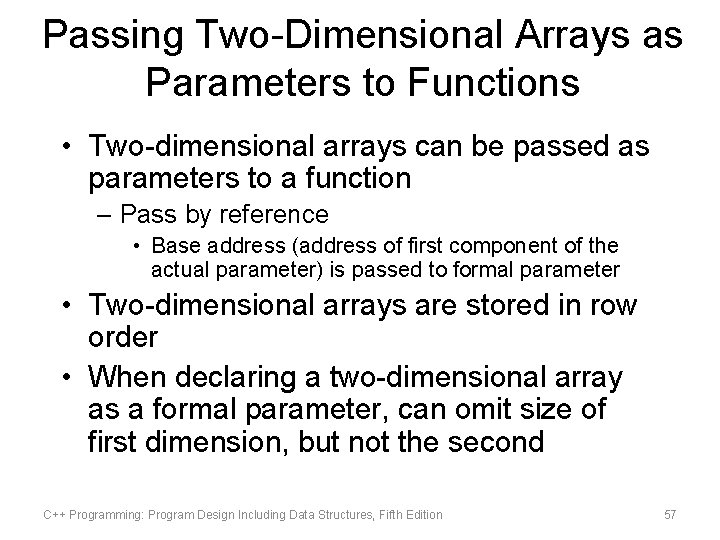 Passing Two-Dimensional Arrays as Parameters to Functions

• Two-dimensional arrays can be passed as parameters to a function
– Pass by reference
• Base address (address of first component of the actual parameter) is passed to formal parameter
• Two-dimensional arrays are stored in row order
• When declaring a two-dimensional array as a formal parameter, can omit size of first dimension, but not the second

C++ Programming: Program Design Including Data Structures, Fifth Edition 57